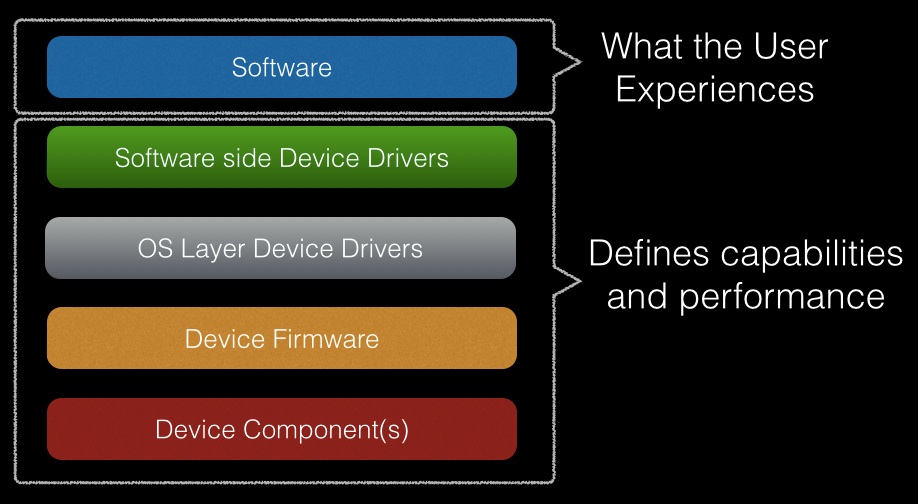 Software

What the User Experiences

Software side Device Drivers

OS Layer Device Drivers

Device Firmware

Device Component(s)

Defines capabilities and performance